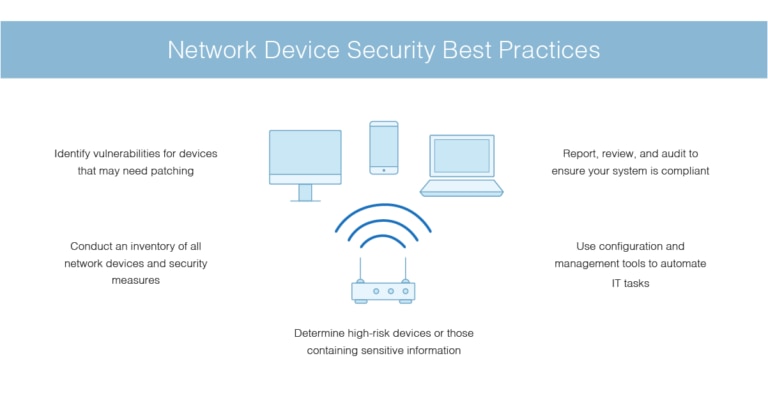 Network Device Security Best Practices

Identify vulnerabilities for devices that may need patching

Conduct an inventory of all network devices and security measures

Report, review, and audit to ensure your system is compliant

Use configuration and management tools to automate IT tasks

Determine high-risk devices or those containing sensitive information